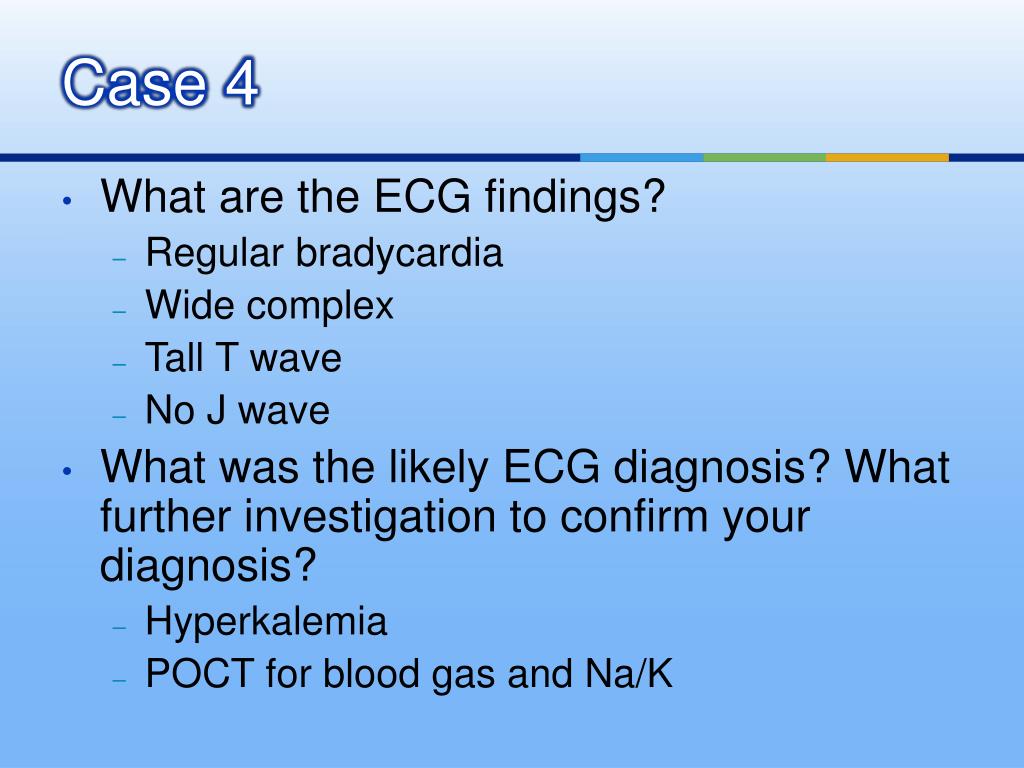 Case 4

• What are the ECG findings?
  – Regular bradycardia
  – Wide complex
  – Tall T wave
  – No J wave
• What was the likely ECG diagnosis? What further investigation to confirm your diagnosis?
  – Hyperkalemia
  – POCT for blood gas and Na/K